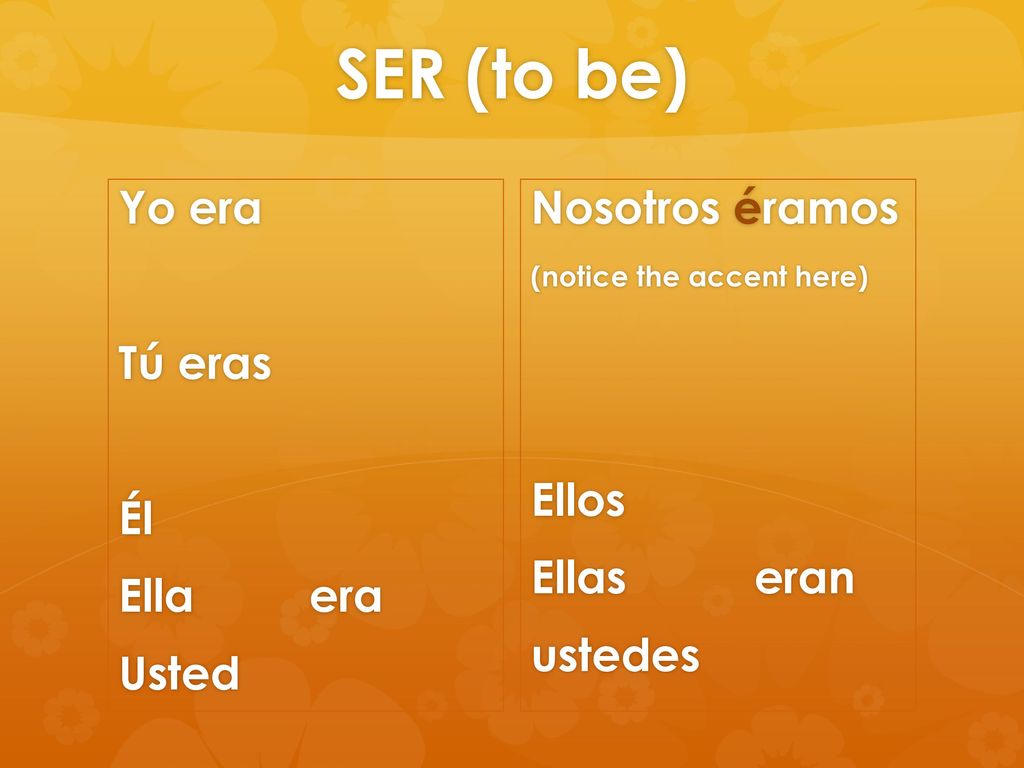 SER (to be)

Yo era

Tú eras

Él
Ella era
Usted

Nosotros éramos
(notice the accent here)

Ellos
Ellas eran
ustedes